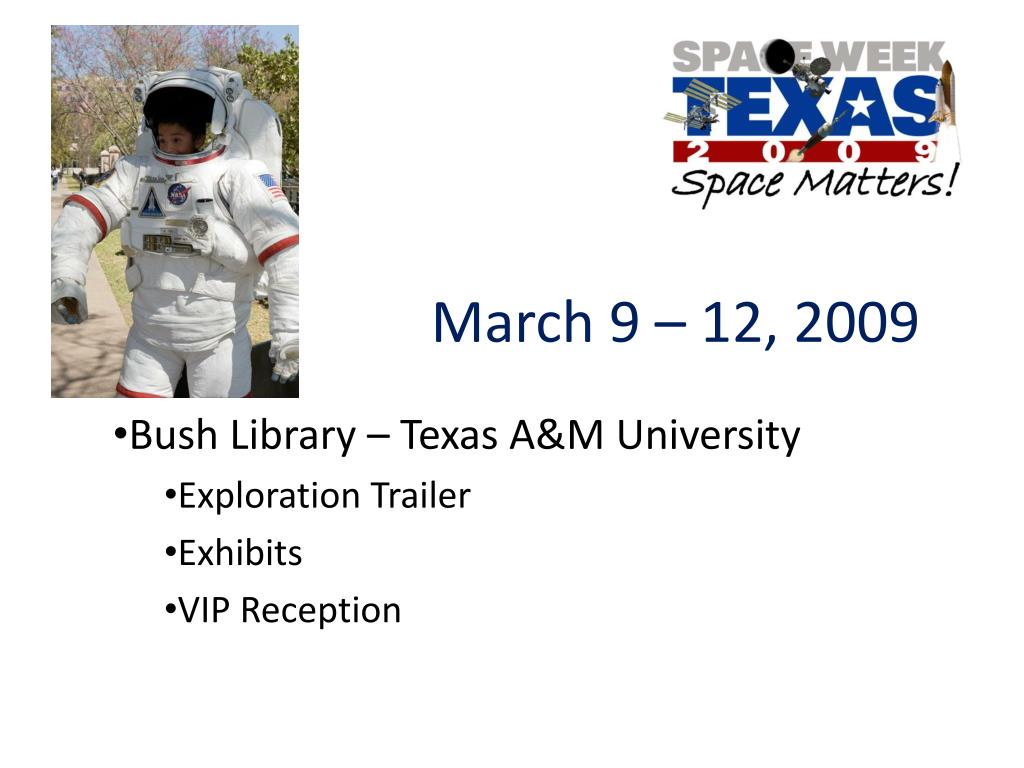 SPACE WEEK
TEXAS
2 0 0 9
Space Matters!

March 9 – 12, 2009

•Bush Library – Texas A&M University
•Exploration Trailer
•Exhibits
•VIP Reception